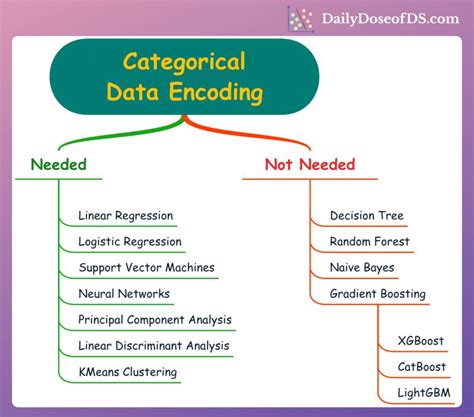 DailyDoseofDS.com

Categorical Data Encoding

Needed

Linear Regression

Logistic Regression

Support Vector Machines

Neural Networks

Principal Component Analysis

Linear Discriminant Analysis

KMeans Clustering

Not Needed

Decision Tree

Random Forest

Naive Bayes

Gradient Boosting

XGBoost

CatBoost

LightGBM